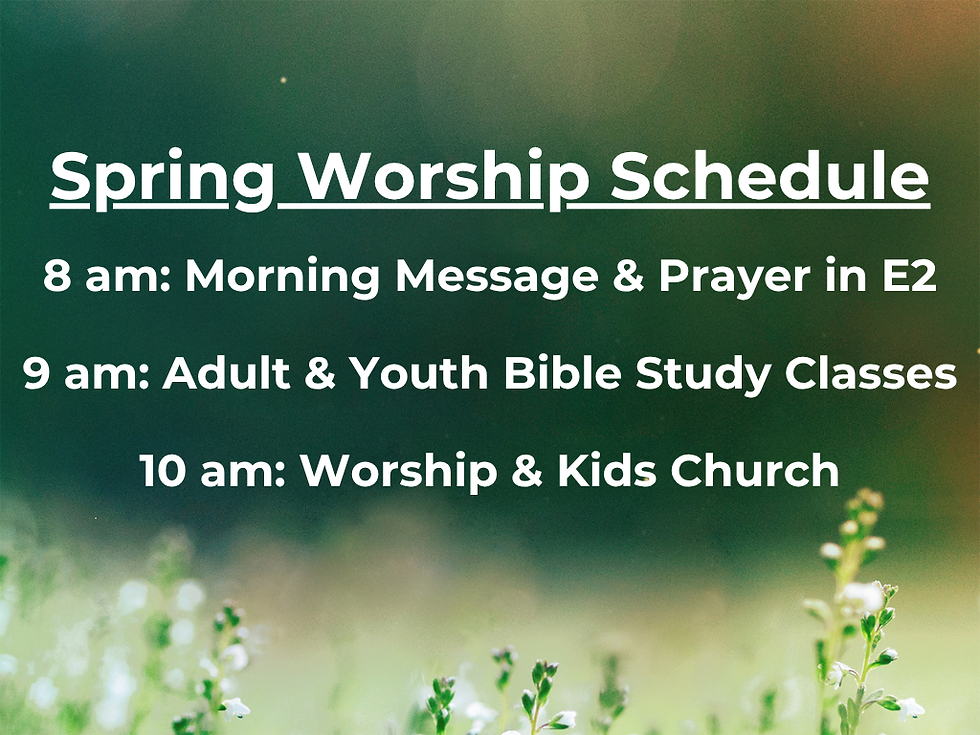 Spring Worship Schedule

8 am: Morning Message & Prayer in E2

9 am: Adult & Youth Bible Study Classes

10 am: Worship & Kids Church